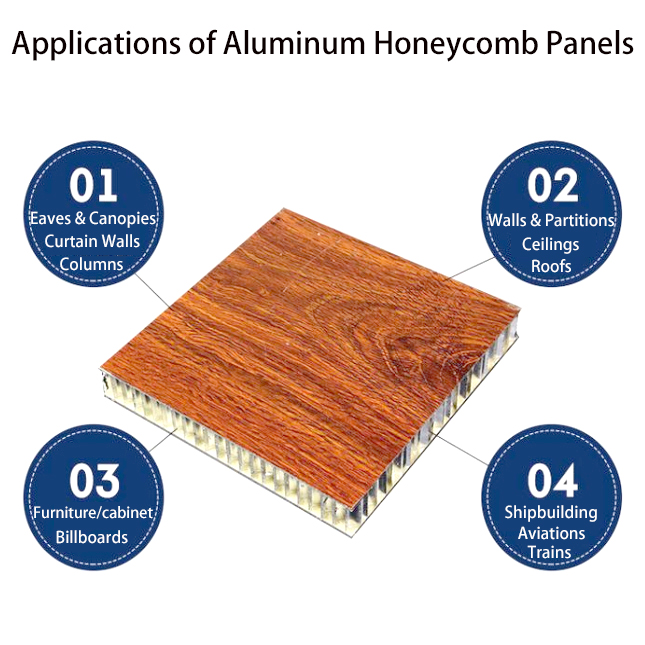 Applications of Aluminum Honeycomb Panels

01
Eaves & Canopies
Curtain Walls
Columns

02
Walls & Partitions
Ceilings
Roofs

03
Furniture/cabinet
Billboards

04
Shipbuilding
Aviations
Trains